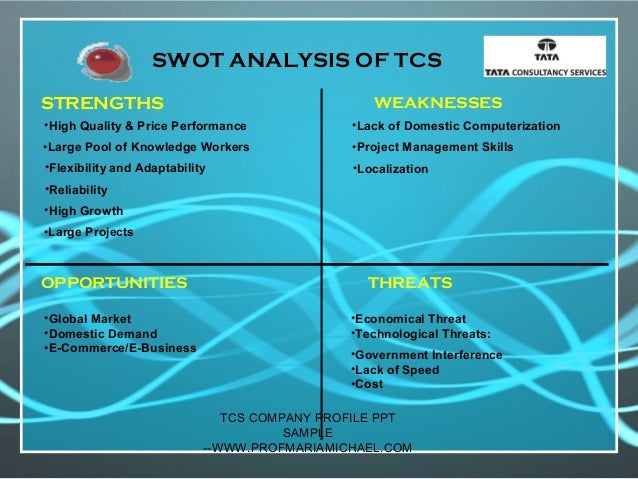 SWOT ANALYSIS OF TCS

TATA
TATA CONSULTANCY SERVICES

STRENGTHS

•High Quality & Price Performance
•Large Pool of Knowledge Workers
•Flexibility and Adaptability
•Reliability
•High Growth
•Large Projects

WEAKNESSES

•Lack of Domestic Computerization
•Project Management Skills
•Localization

OPPORTUNITIES

•Global Market
•Domestic Demand
•E-Commerce/E-Business

THREATS

•Economical Threat
•Technological Threats:
•Government Interference
•Lack of Speed
•Cost

TCS COMPANY PROFILE PPT SAMPLE --WWW.PROFMARIAMICHAEL.COM